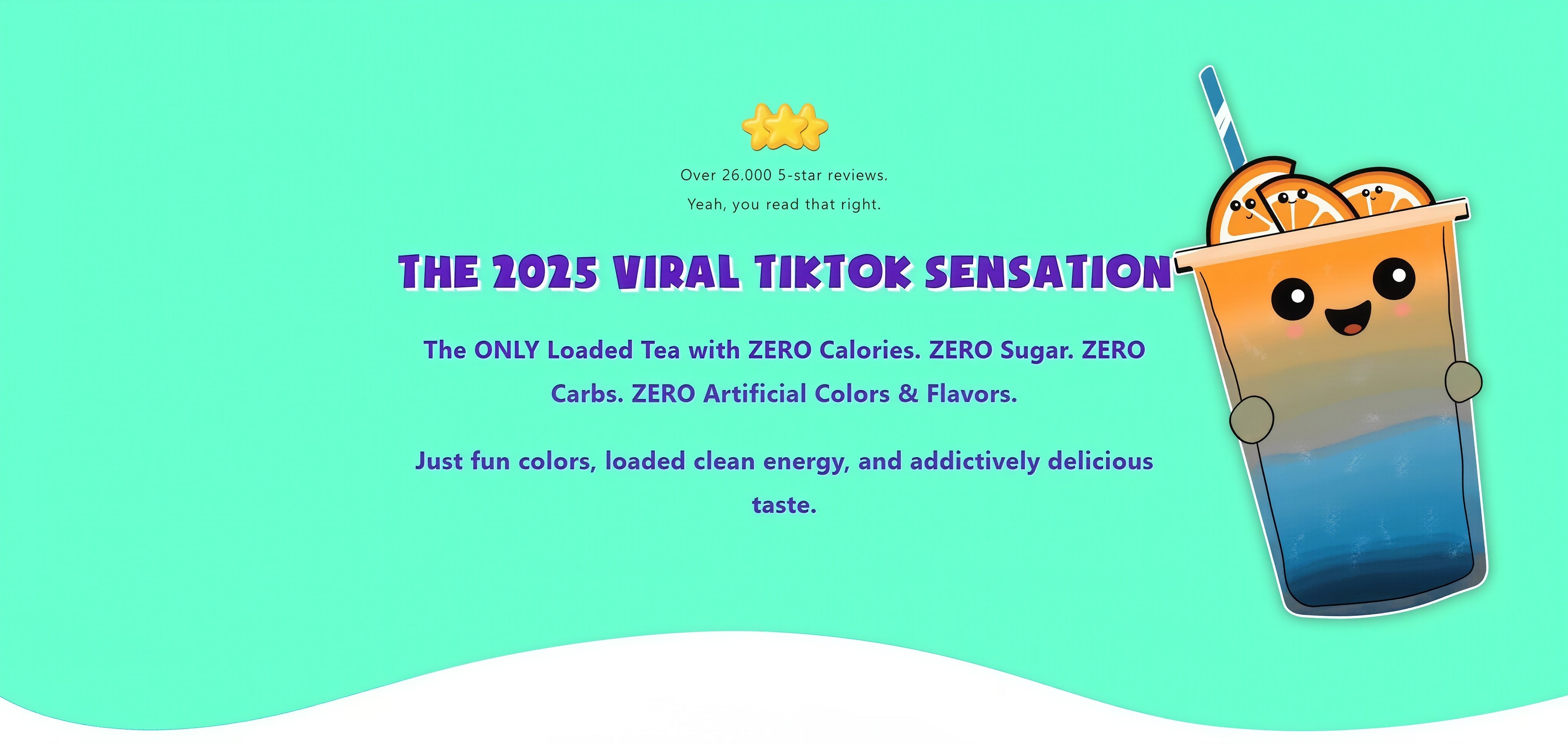 Over 26.000 5-star reviews.
Yeah, you read that right.

THE 2025 VIRAL TIKTOK SENSATION

The ONLY Loaded Tea with ZERO Calories. ZERO Sugar. ZERO Carbs. ZERO Artificial Colors & Flavors.

Just fun colors, loaded clean energy, and addictively delicious taste.